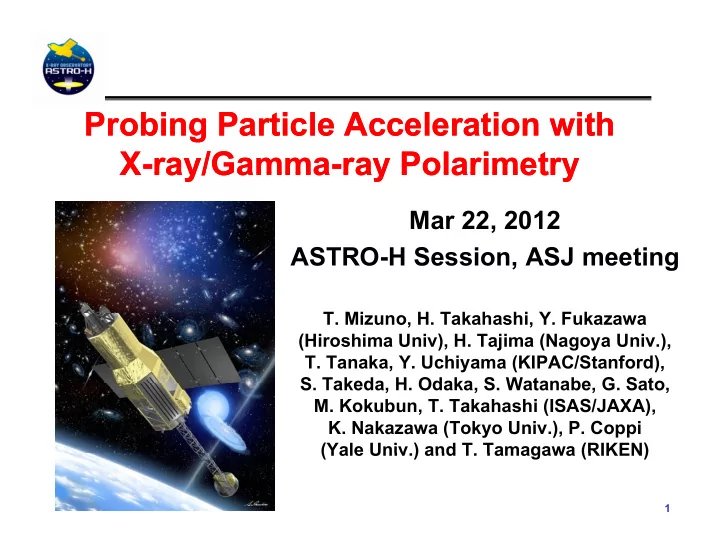 X-RAY OBSERVATORY
ASTRO-H

Probing Particle Acceleration with X-ray/Gamma-ray Polarimetry

Mar 22, 2012
ASTRO-H Session, ASJ meeting

T. Mizuno, H. Takahashi, Y. Fukazawa (Hiroshima Univ), H. Tajima (Nagoya Univ.), T. Tanaka, Y. Uchiyama (KIPAC/Stanford), S. Takeda, H. Odaka, S. Watanabe, G. Sato, M. Kokubun, T. Takahashi (ISAS/JAXA), K. Nakazawa (Tokyo Univ.), P. Coppi (Yale Univ.) and T. Tamagawa (RIKEN)

1